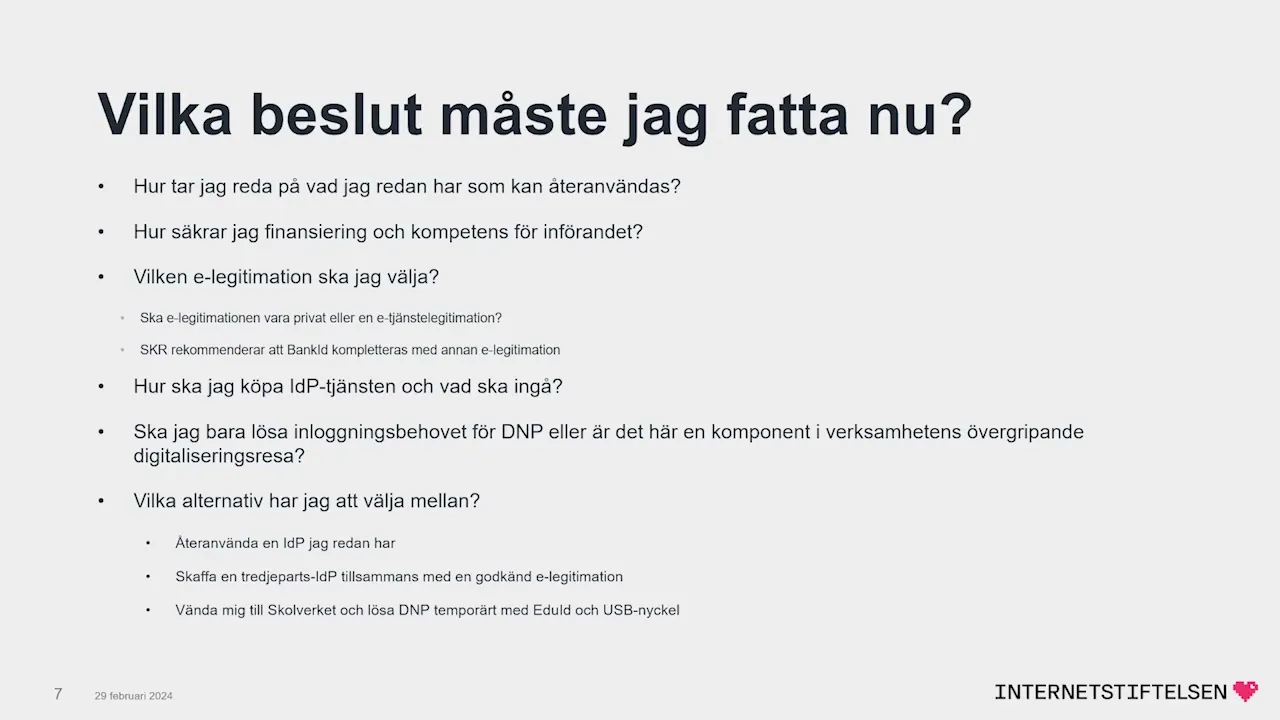 Vilka beslut måste jag fatta nu?

• Hur tar jag reda på vad jag redan har som kan återanvändas?

• Hur säkrar jag finansiering och kompetens för införandet?

• Vilken e-legitimation ska jag välja?

• Ska e-legitimationen vara privat eller en e-tjänstelegitimation?

• SKR rekommenderar att BankId kompletteras med annan e-legitimation

• Hur ska jag köpa IdP-tjänsten och vad ska ingå?

• Ska jag bara lösa inloggningsbehovet för DNP eller är det här en komponent i verksamhetens övergripande digitaliseringsresa?

• Vilka alternativ har jag att välja mellan?

• Återanvända en IdP jag redan har

• Skaffa en tredjeparts-IdP tillsammans med en godkänd e-legitimation

• Vända mig till Skolverket och lösa DNP temporärt med EduId och USB-nyckel

7 29 februari 2024

INTERNETSTIFTELSEN